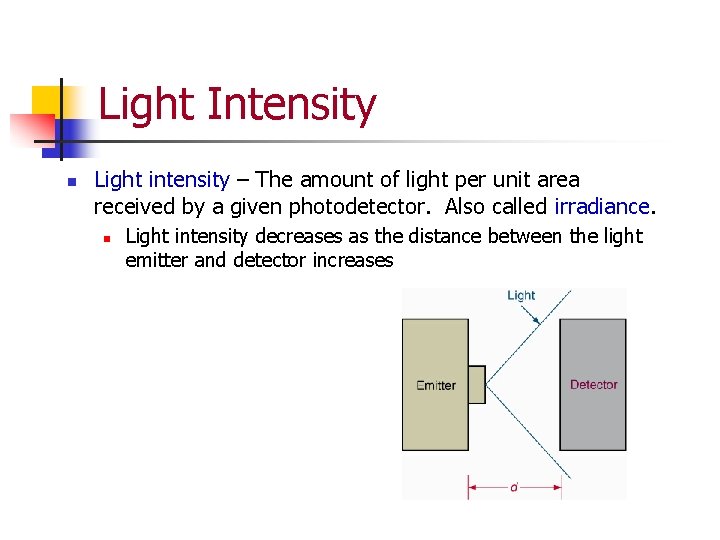 Light Intensity

Light intensity – The amount of light per unit area received by a given photodetector. Also called irradiance.

Light intensity decreases as the distance between the light emitter and detector increases

Light

Emitter

Detector

d